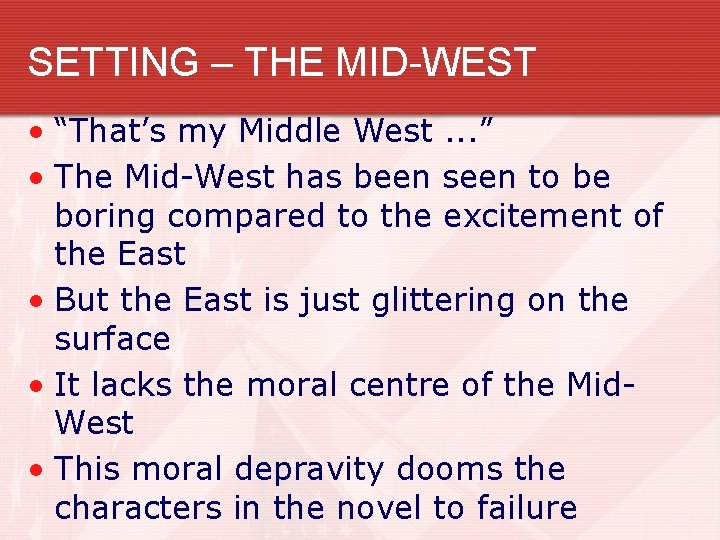 SETTING – THE MID-WEST

• “That’s my Middle West ...”
• The Mid-West has been seen to be boring compared to the excitement of the East
• But the East is just glittering on the surface
• It lacks the moral centre of the Mid-West
• This moral depravity dooms the characters in the novel to failure